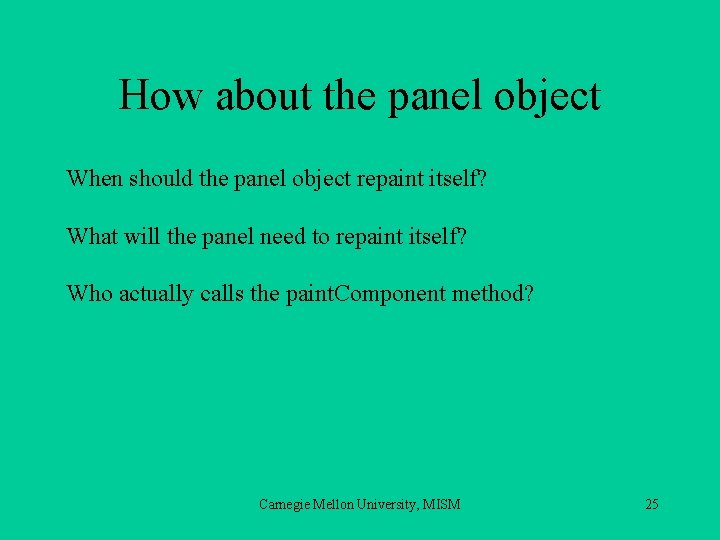 How about the panel object

When should the panel object repaint itself?

What will the panel need to repaint itself?

Who actually calls the paintComponent method?

Carnegie Mellon University, MISM

25